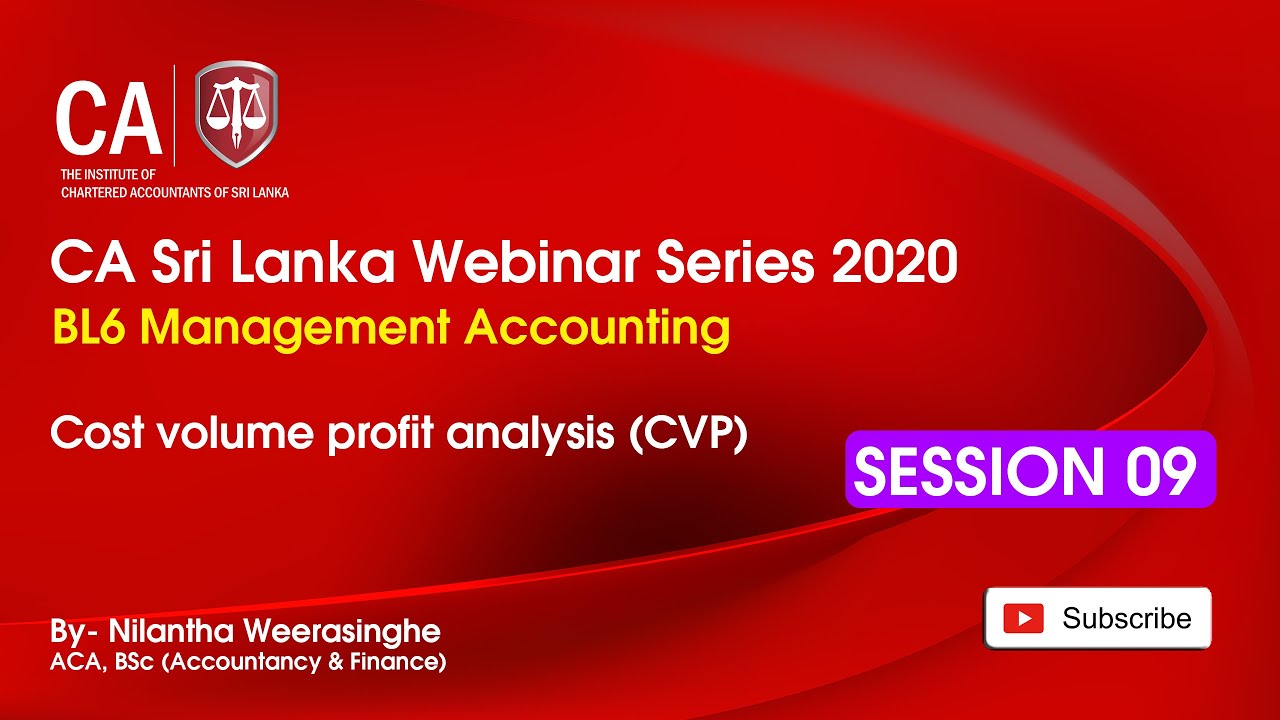 CA
THE INSTITUTE OF
CHARTERED ACCOUNTANTS OF SRI LANKA

CA Sri Lanka Webinar Series 2020
BL6 Management Accounting

Cost volume profit analysis (CVP)

SESSION 09

By- Nilantha Weerasinghe
ACA, BSc (Accountancy & Finance)

Subscribe